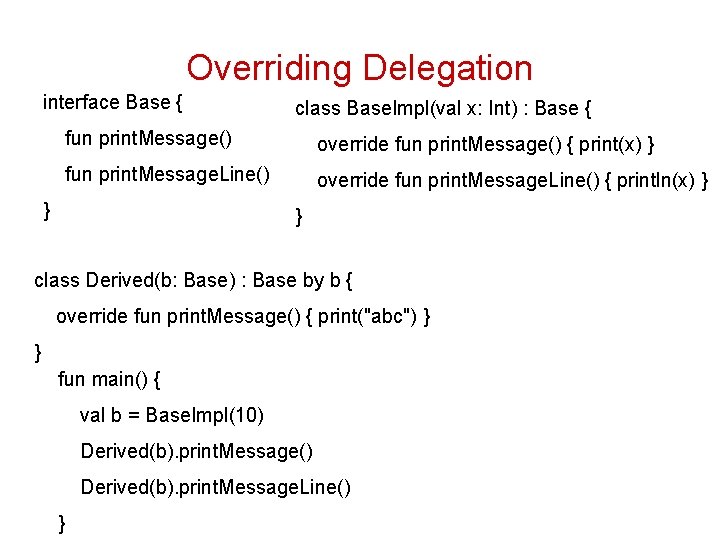 Overriding Delegation

interface Base {
fun printMessage()
fun printMessageLine()
}

class BaseImpl(val x: Int) : Base {
override fun printMessage() { print(x) }
override fun printMessageLine() { println(x) }
}

class Derived(b: Base) : Base by b {
override fun printMessage() { print("abc") }
}
fun main() {
val b = BaseImpl(10)
Derived(b).printMessage()
Derived(b).printMessageLine()
}